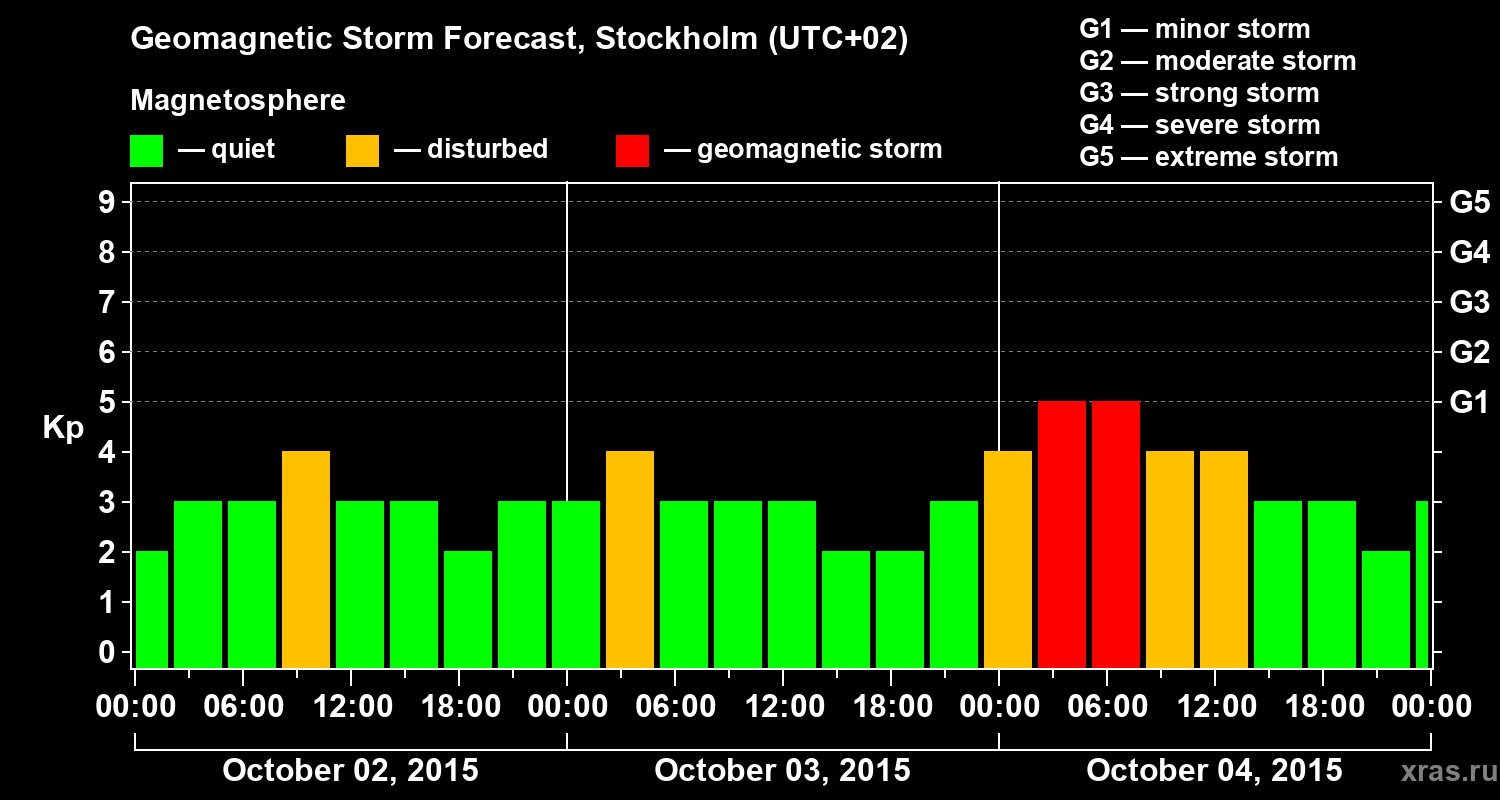 Geomagnetic Storm Forecast, Stockholm (UTC+02)

Magnetosphere

— quiet — disturbed — geomagnetic storm

G1 — minor storm
G2 — moderate storm
G3 — strong storm
G4 — severe storm
G5 — extreme storm

Kp

9
8
7
6
5
4
3
2
1
0

G5
G4
G3
G2
G1

00:00 06:00 12:00 18:00 00:00 06:00 12:00 18:00 00:00 06:00 12:00 18:00 00:00

October 02, 2015 October 03, 2015 October 04, 2015

xras.ru